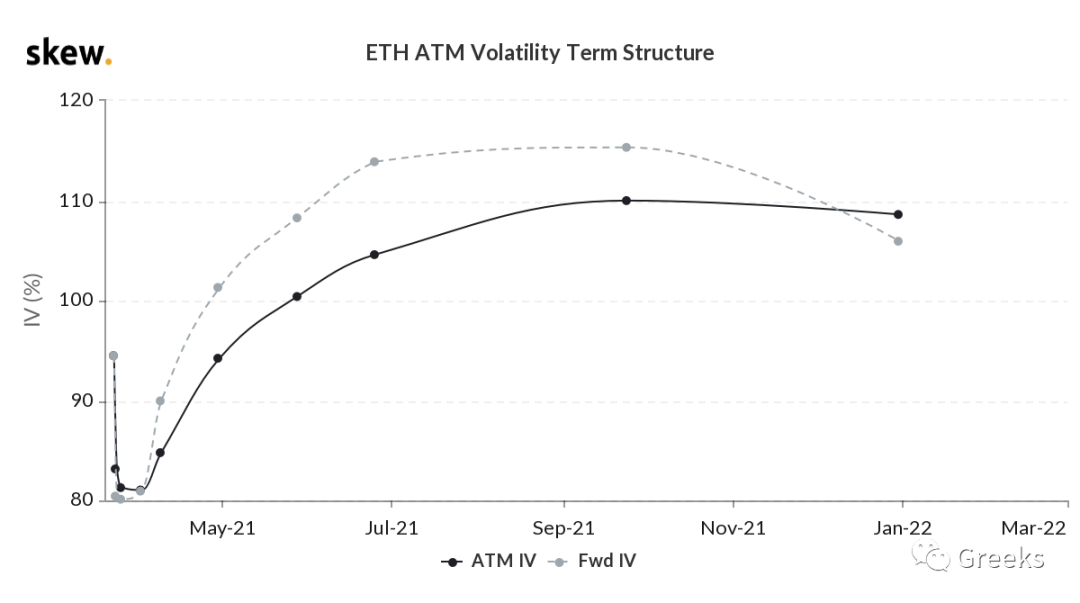 skew.

ETH ATM Volatility Term Structure

IV (%)

120
110
100
90
80

May-21
Jul-21
Sep-21
Nov-21
Jan-22
Mar-22

ATM IV
Fwd IV

Greeks